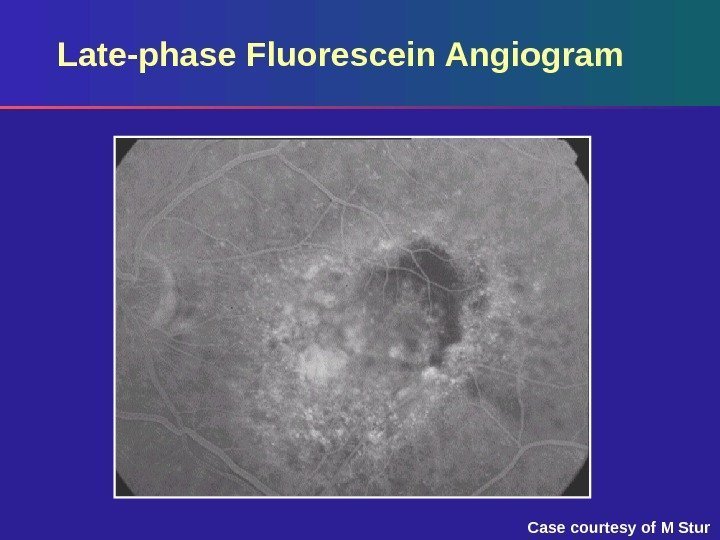 Late-phase Fluorescein Angiogram

Case courtesy of M Stur